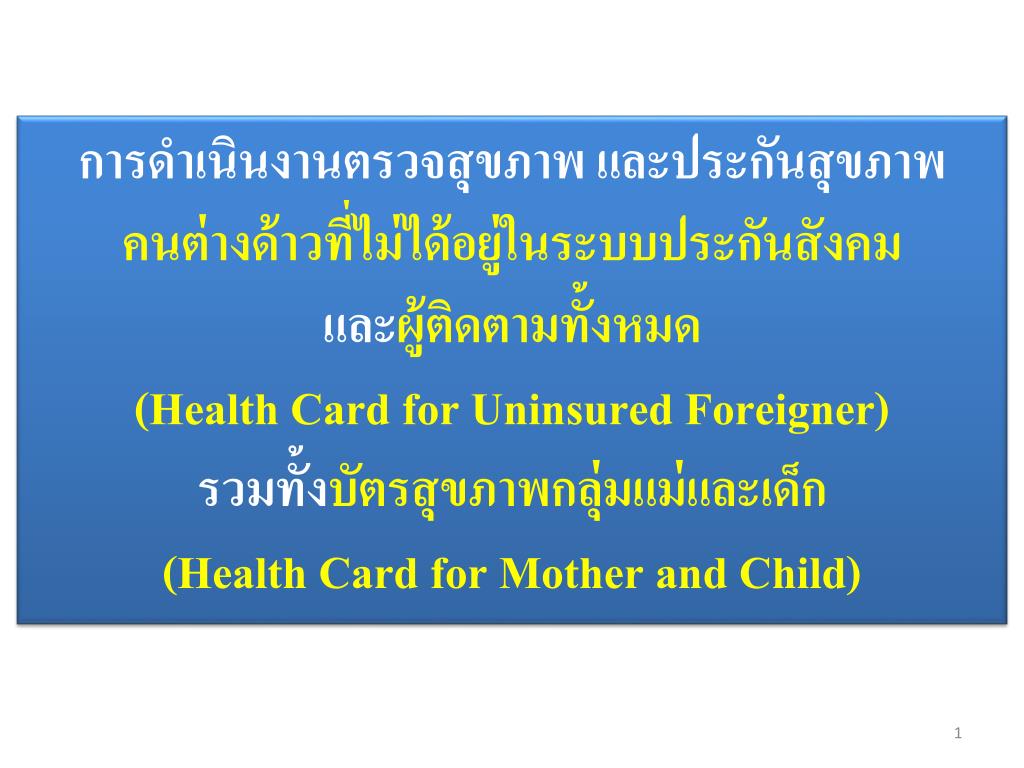 การดำเนินงานตรวจสุขภาพ และประกันสุขภาพ
คนต่างด้าวที่ไม่ได้อยู่ในระบบประกันสังคม
และผู้ติดตามทั้งหมด
(Health Card for Uninsured Foreigner)
รวมทั้งบัตรสุขภาพกลุ่มแม่และเด็ก
(Health Card for Mother and Child)

1